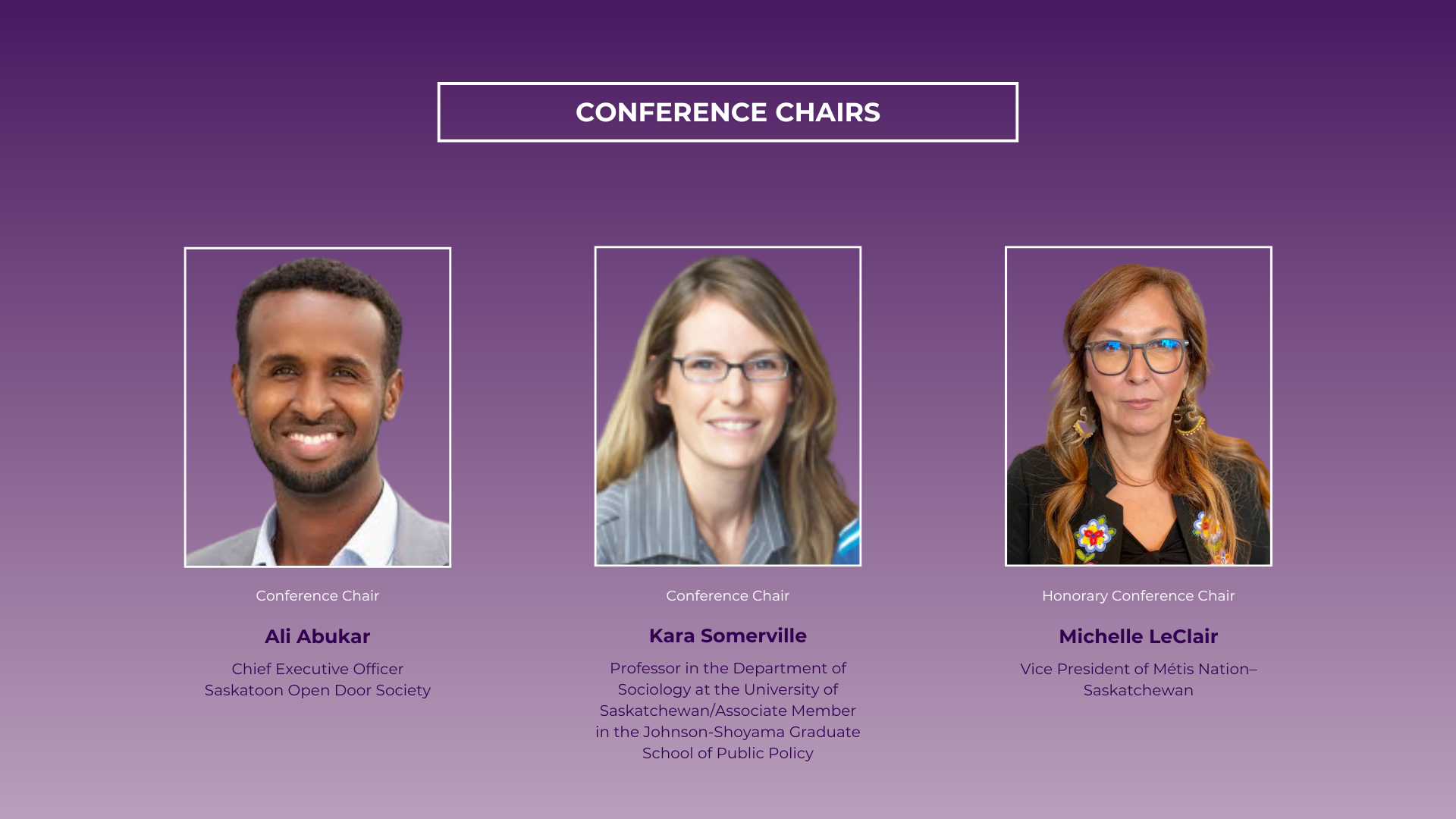 CONFERENCE CHAIRS

Conference Chair

Ali Abukar

Chief Executive Officer
Saskatoon Open Door Society

Conference Chair

Kara Somerville

Professor in the Department of Sociology at the University of Saskatchewan/Associate Member in the Johnson-Shoyama Graduate School of Public Policy

Honorary Conference Chair

Michelle LeClair

Vice President of Métis Nation–Saskatchewan